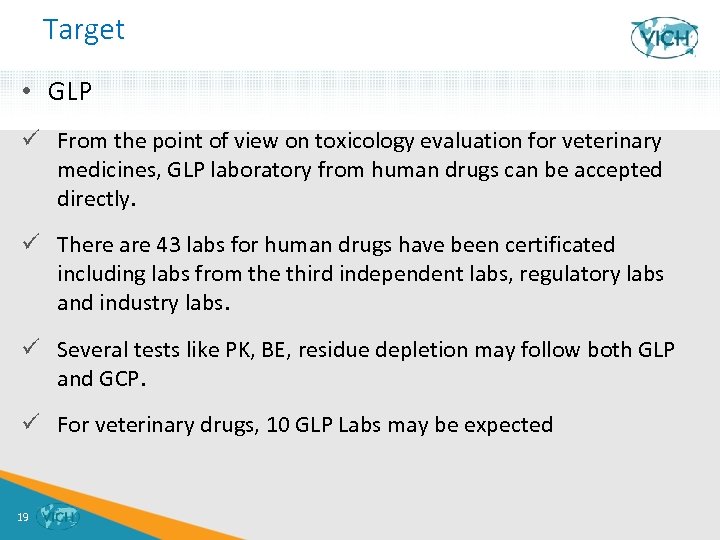 Target

VICH

• GLP

✓ From the point of view on toxicology evaluation for veterinary medicines, GLP laboratory from human drugs can be accepted directly.

✓ There are 43 labs for human drugs have been certificated including labs from the third independent labs, regulatory labs and industry labs.

✓ Several tests like PK, BE, residue depletion may follow both GLP and GCP.

✓ For veterinary drugs, 10 GLP Labs may be expected

19 VICH